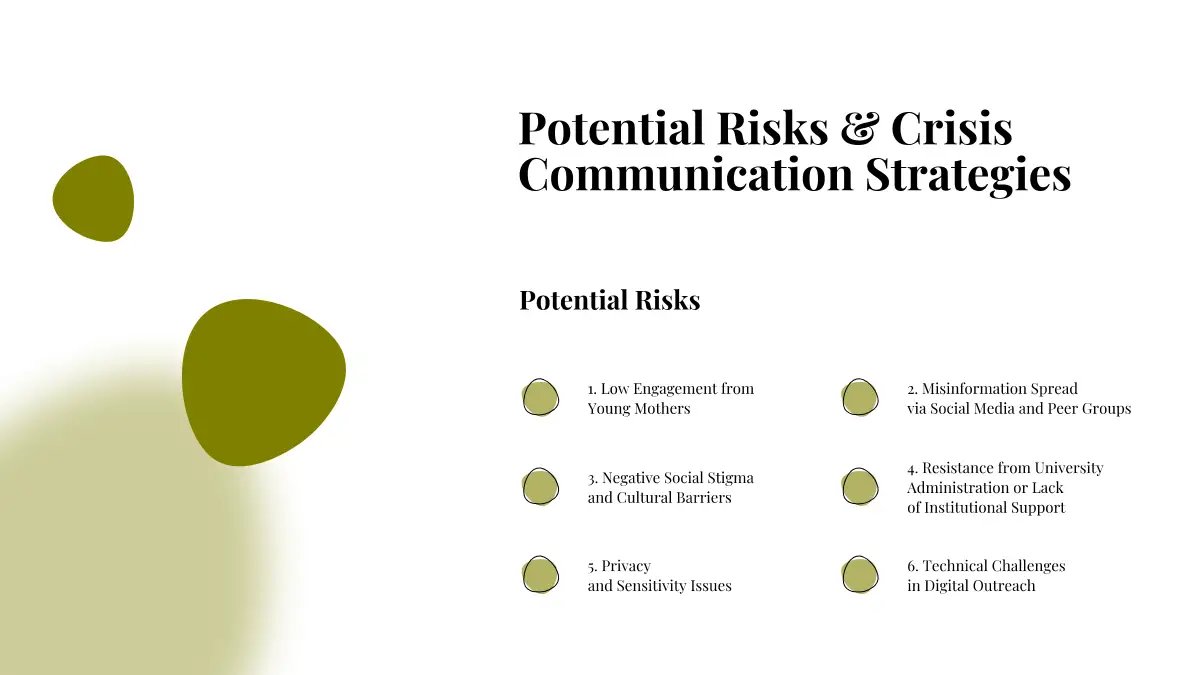 Potential Risks & Crisis Communication Strategies

Potential Risks

1. Low Engagement from Young Mothers

2. Misinformation Spread via Social Media and Peer Groups

3. Negative Social Stigma and Cultural Barriers

4. Resistance from University Administration or Lack of Institutional Support

5. Privacy and Sensitivity Issues

6. Technical Challenges in Digital Outreach